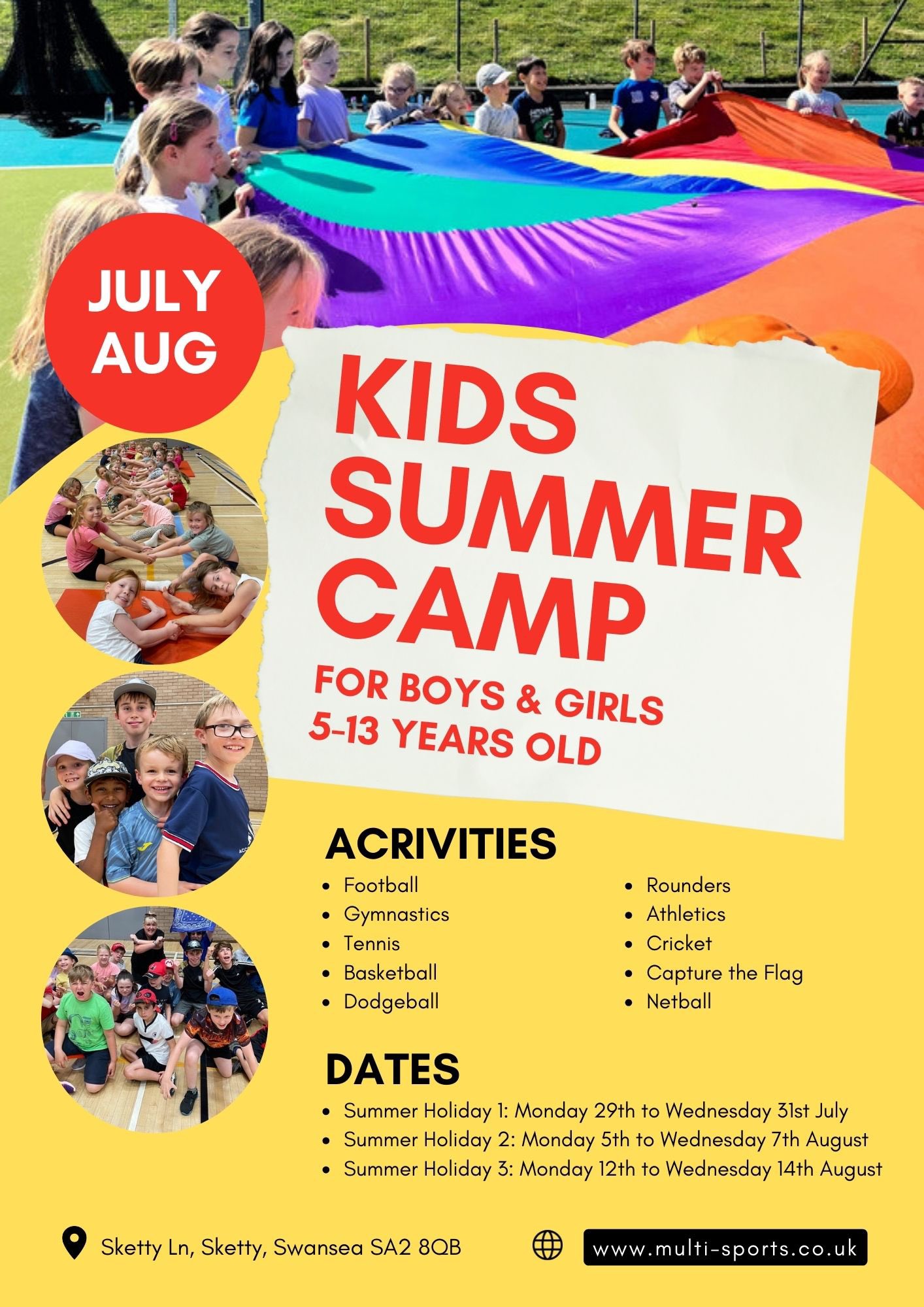 JULY
AUG

KIDS SUMMER CAMP

FOR BOYS & GIRLS
5-13 YEARS OLD

ACRIVITIES

- Football
- Gymnastics
- Tennis
- Basketball
- Dodgeball

- Rounders
- Athletics
- Cricket
- Capture the Flag
- Netball

DATES

- Summer Holiday 1: Monday 29th to Wednesday 31st July
- Summer Holiday 2: Monday 5th to Wednesday 7th August
- Summer Holiday 3: Monday 12th to Wednesday 14th August

Sketty Ln, Sketty, Swansea SA2 8QB

www.multi-sports.co.uk